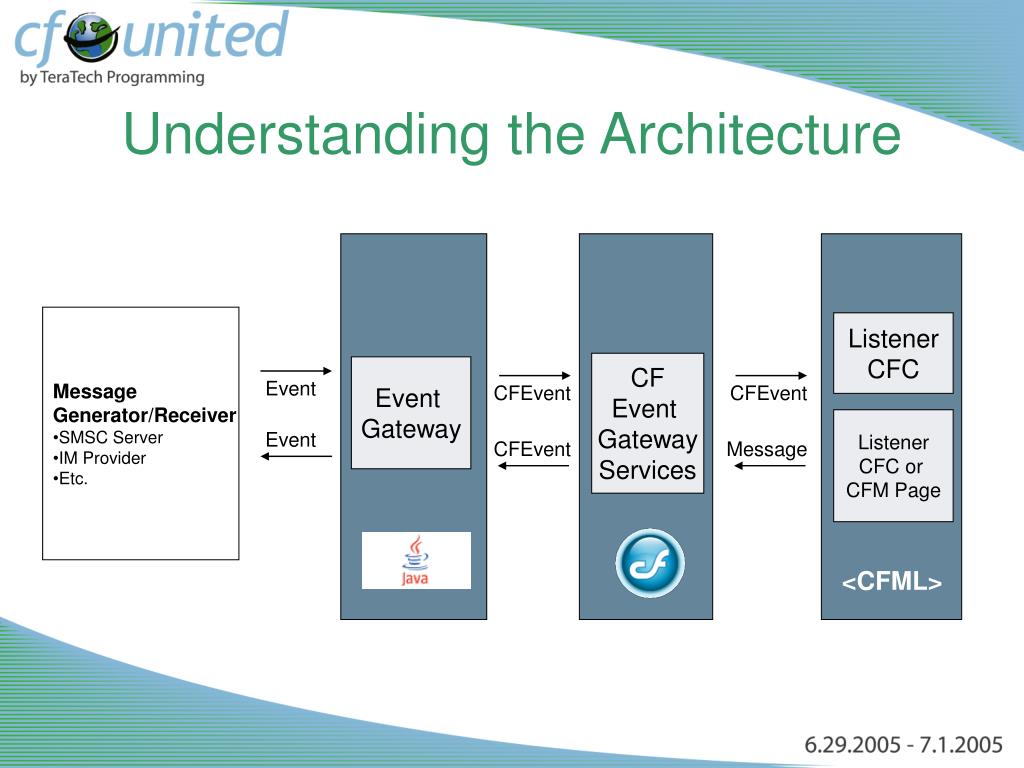 cfunited
by TeraTech Programming

Understanding the Architecture

Message Generator/Receiver
•SMSC Server
•IM Provider
•Etc.

Event

Event

Event Gateway

Java

CFEvent

CFEvent

CF Event Gateway Services

CFEvent

Message

Listener CFC

Listener CFC or CFM Page

<CFML>

6.29.2005 - 7.1.2005